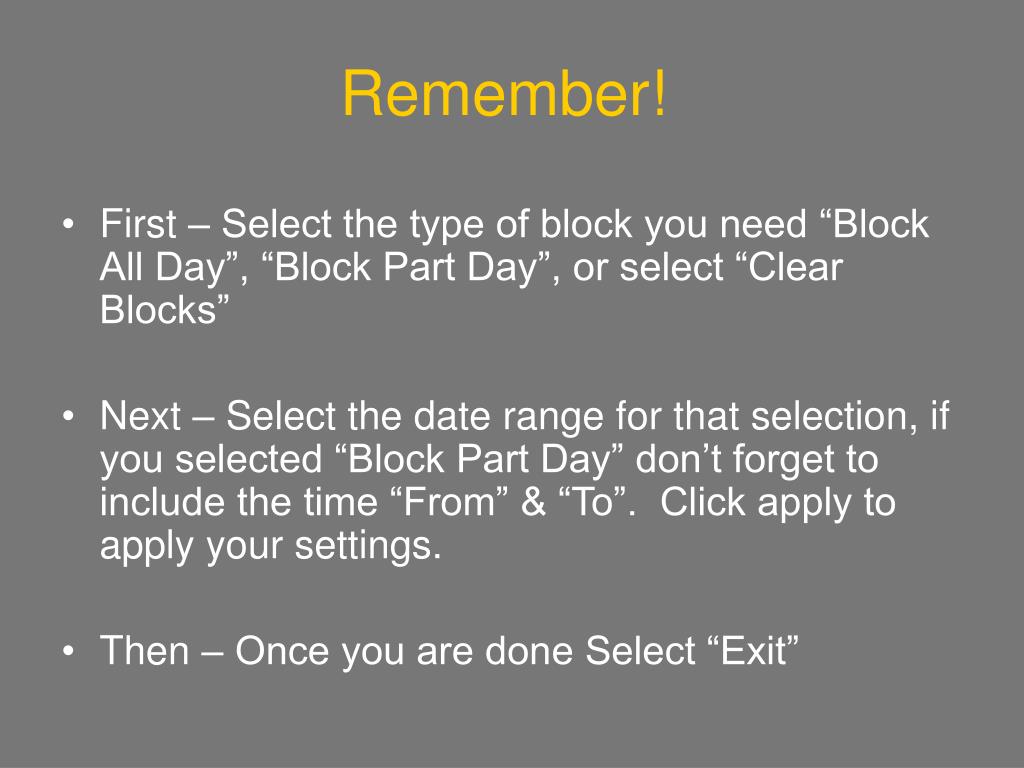 Remember!

• First – Select the type of block you need “Block All Day”, “Block Part Day”, or select “Clear Blocks”

• Next – Select the date range for that selection, if you selected “Block Part Day” don’t forget to include the time “From” & “To”. Click apply to apply your settings.

• Then – Once you are done Select “Exit”